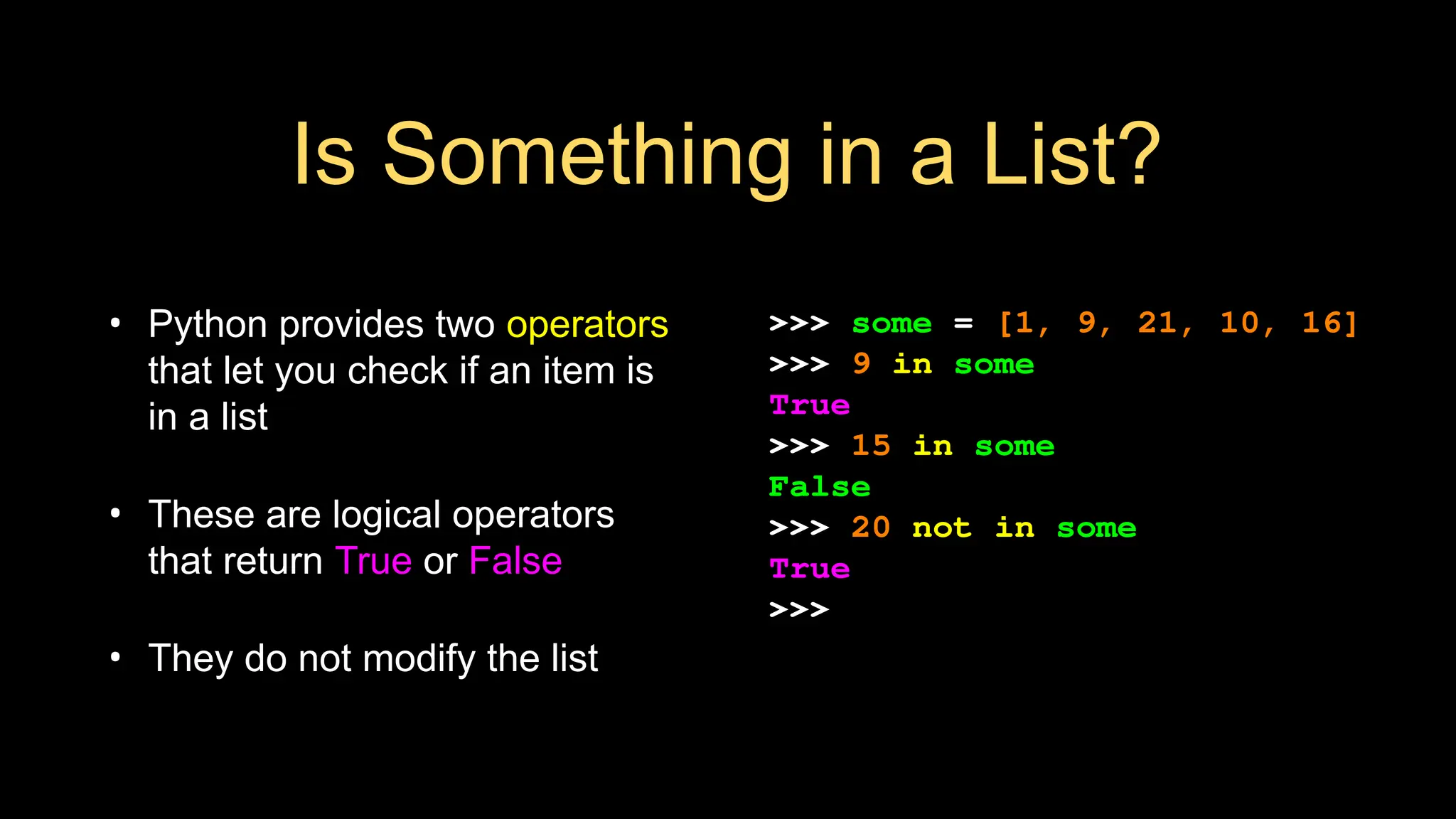 Is Something in a List?

• Python provides two operators that let you check if an item is in a list

• These are logical operators that return True or False

• They do not modify the list

>>> some = [1, 9, 21, 10, 16]
>>> 9 in some
True
>>> 15 in some
False
>>> 20 not in some
True
>>>